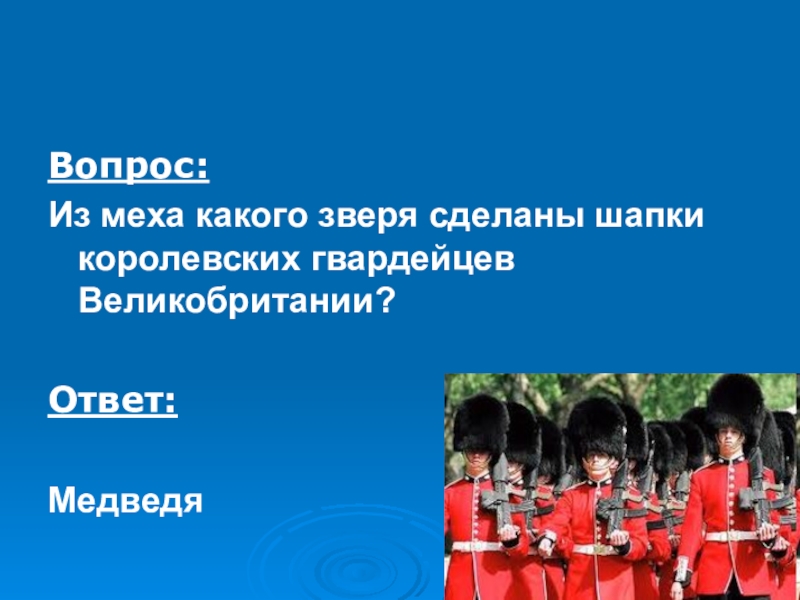 Вопрос:
Из меха какого зверя сделаны шапки королевских гвардейцев Великобритании?

Ответ:

Медведя